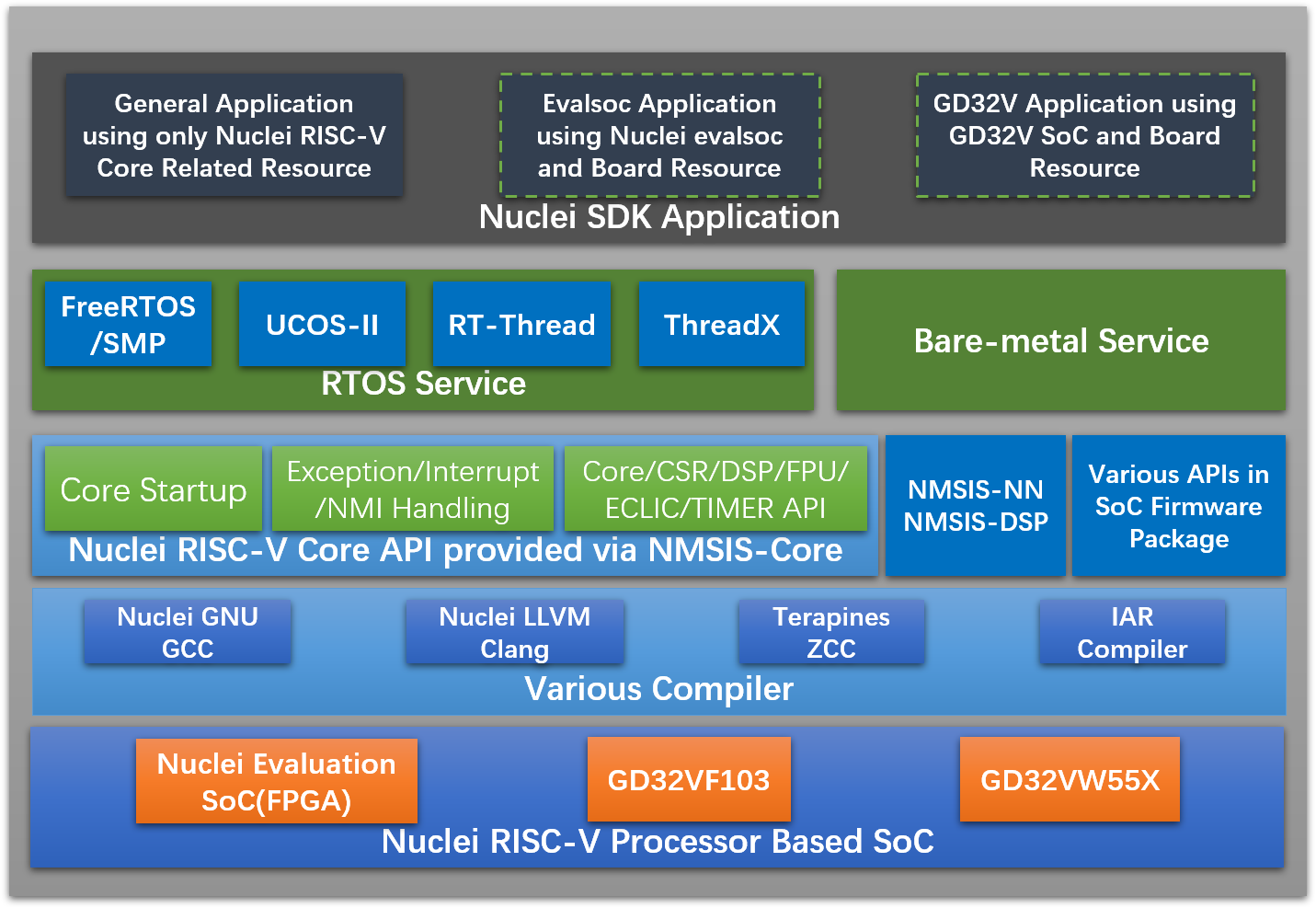 General Application using only Nuclei RISC-V Core Related Resource

Evalsoc Application using Nuclei evalsoc and Board Resource

GD32V Application using GD32V SoC and Board Resource

Nuclei SDK Application

FreeRTOS /SMP

UCOS-II

RT-Thread

ThreadX

RTOS Service

Bare-metal Service

Core Startup

Exception/Interrupt /NMI Handling

Core/CSR/DSP/FPU/ ECLIC/TIMER API

Nuclei RISC-V Core API provided via NMSIS-Core

NMSIS-NN NMSIS-DSP

Various APIs in SoC Firmware Package

Nuclei GNU GCC

Nuclei LLVM Clang

Terapines ZCC

IAR Compiler

Various Compiler

Nuclei Evaluation SoC(FPGA)

GD32VF103

GD32VW55X

Nuclei RISC-V Processor Based SoC